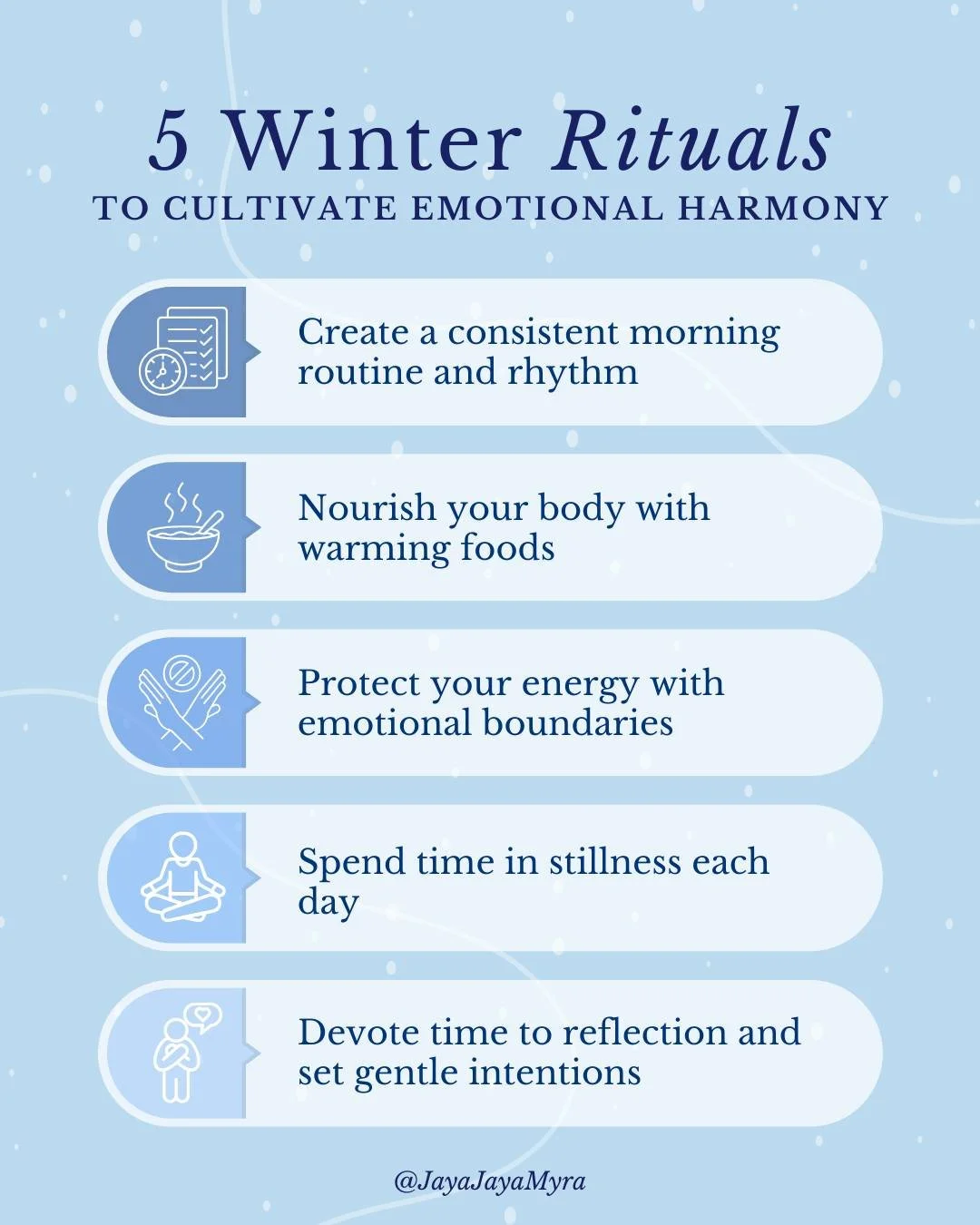 5 Winter Rituals
TO CULTIVATE EMOTIONAL HARMONY

Create a consistent morning routine and rhythm

Nourish your body with warming foods

Protect your energy with emotional boundaries

Spend time in stillness each day

Devote time to reflection and set gentle intentions

@JayaJayaMyra